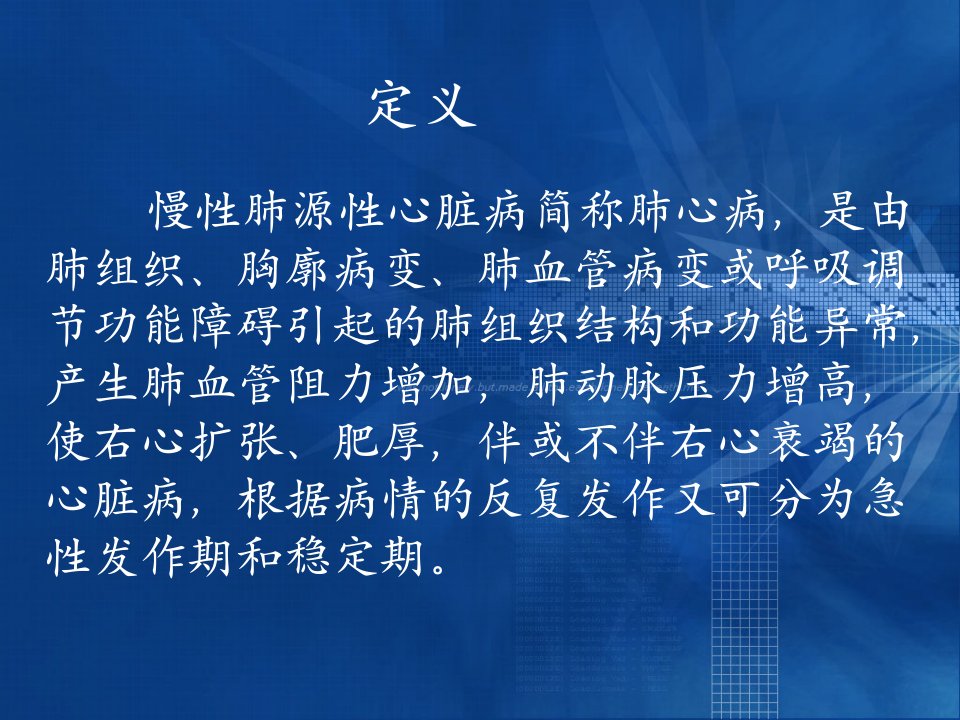 定义

慢性肺源性心脏病简称肺心病，是由肺组织、胸廓病变、肺血管病变或呼吸调节功能障碍引起的肺组织结构和功能异常，产生肺血管阻力增加，肺动脉压力增高，使右心扩张、肥厚，伴或不伴右心衰竭的心脏病，根据病情的反复发作又可分为急性发作期和稳定期。